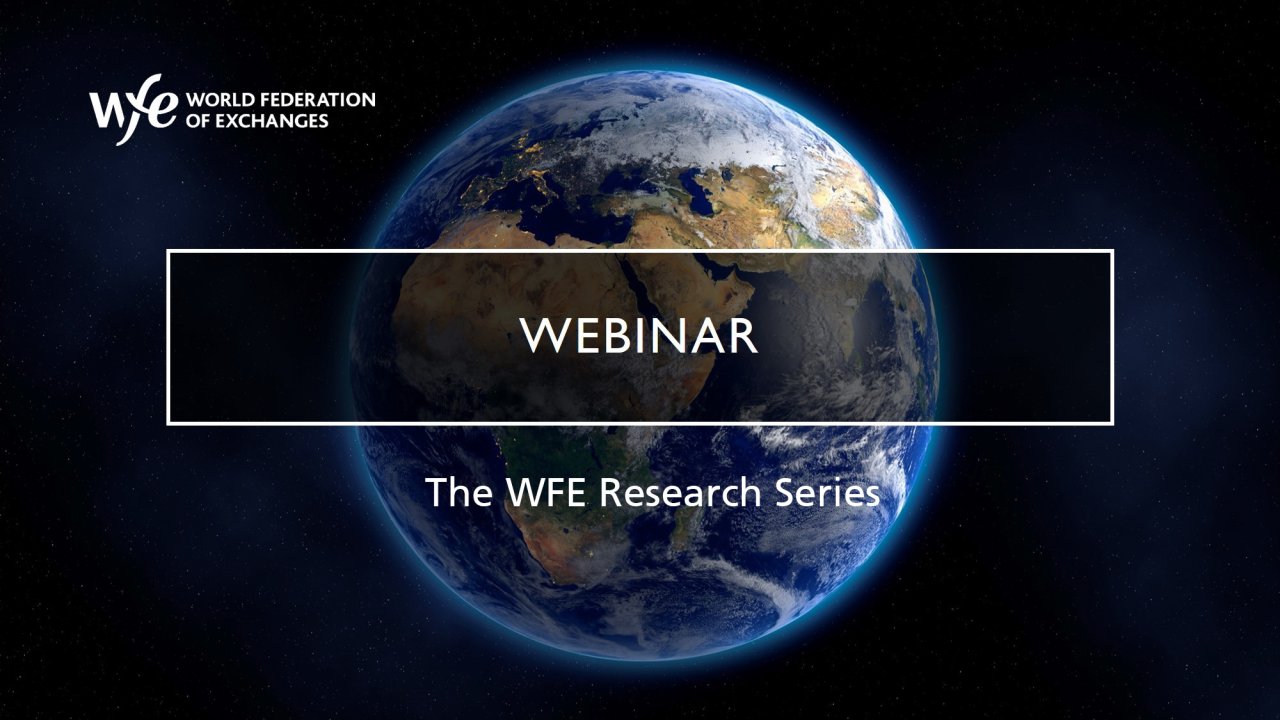 wfe WORLD FEDERATION OF EXCHANGES

WEBINAR

The WFE Research Series